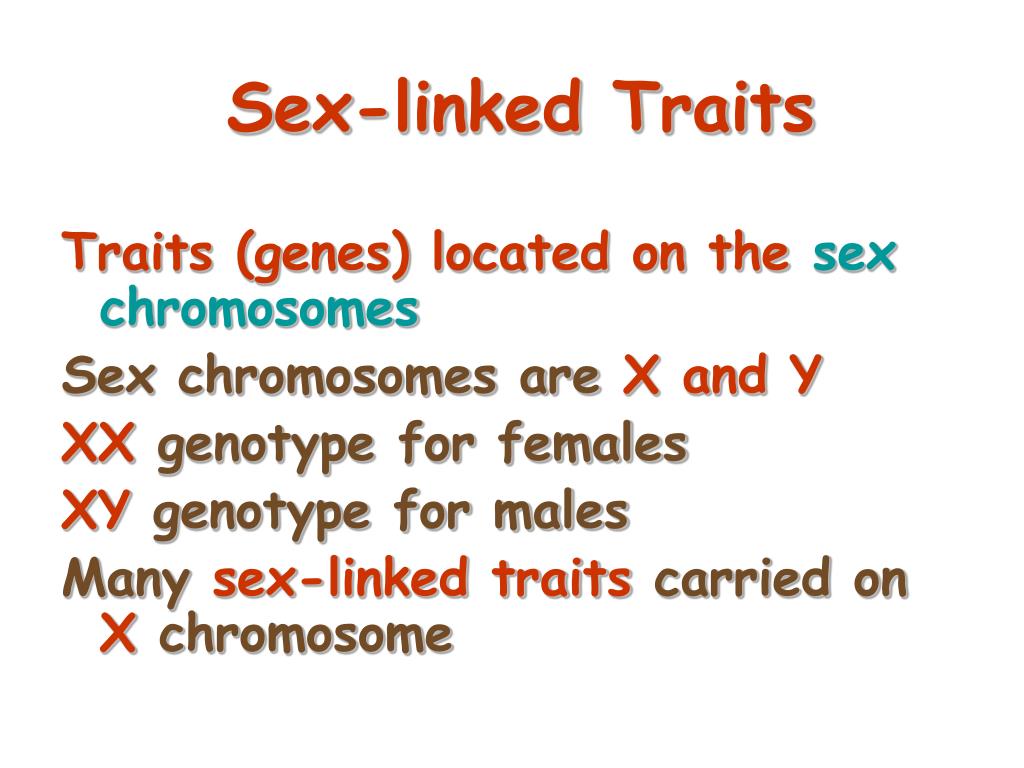 Sex-linked Traits

Traits (genes) located on the sex chromosomes

Sex chromosomes are X and Y

XX genotype for females

XY genotype for males

Many sex-linked traits carried on X chromosome